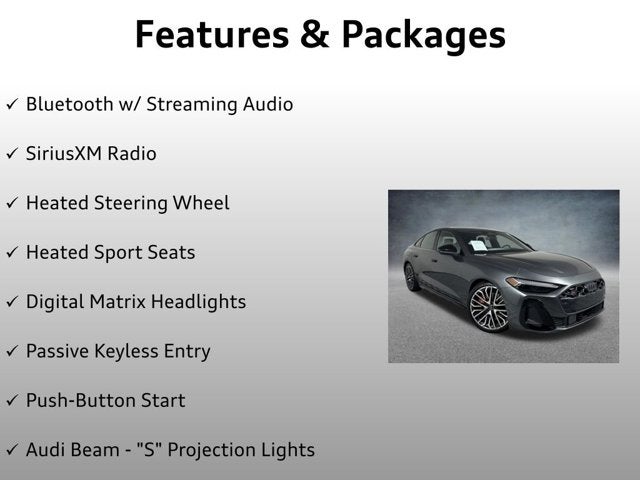 Features & Packages

✓ Bluetooth w/ Streaming Audio

✓ SiriusXM Radio

✓ Heated Steering Wheel

✓ Heated Sport Seats

✓ Digital Matrix Headlights

✓ Passive Keyless Entry

✓ Push-Button Start

✓ Audi Beam - "S" Projection Lights